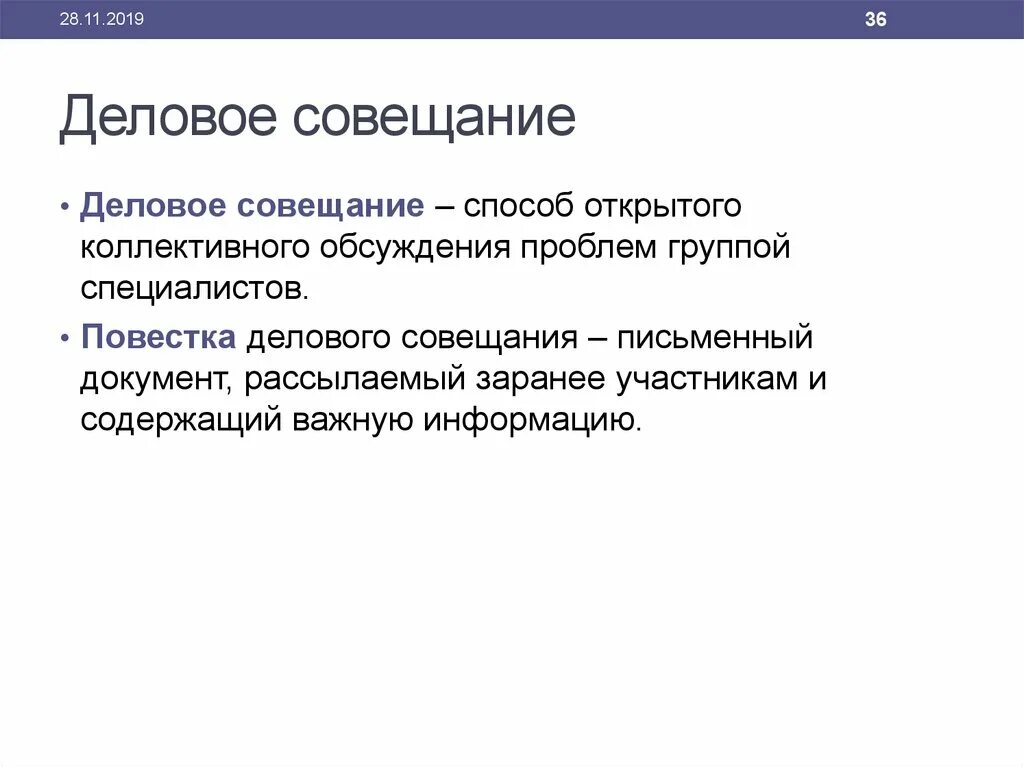 28.11.2019

36

Деловое совещание

• Деловое совещание – способ открытого коллективного обсуждения проблем группой специалистов.

• Повестка делового совещания – письменный документ, рассылаемый заранее участникам и содержащий важную информацию.